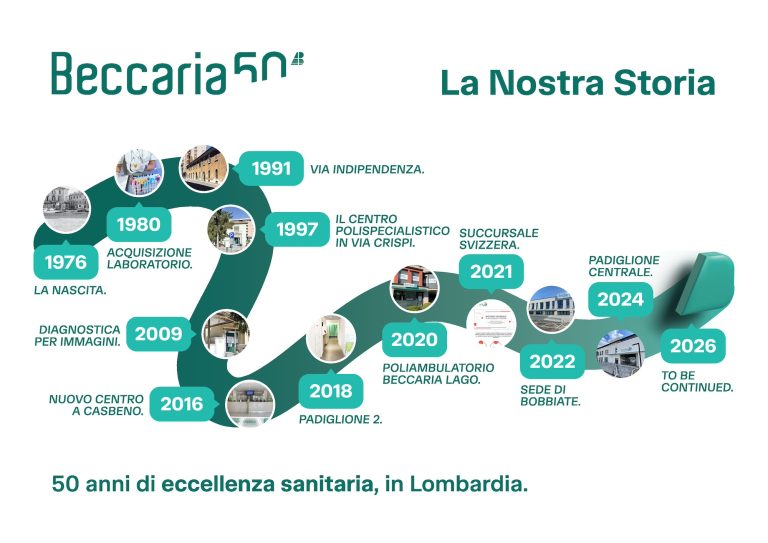 Beccaria 50

La Nostra Storia

1976
LA NASCITA.

1980
ACQUISIZIONE LABORATORIO.

1991
VIA INDIPENDENZA.

1997
IL CENTRO POLISPECIALISTICO IN VIA CRISPI.

2009
DIAGNOSTICA PER IMMAGINI.

2016
NUOVO CENTRO A CASBENO.

2018
PADIGLIONE 2.

2020
POLIAMBULATORIO BECCARIA LAGO.

2021
SUCCURSALE SVIZZERA.

2022
SEDE DI BOBBIATE.

2024
PADIGLIONE CENTRALE.

2026
TO BE CONTINUED.

50 anni di eccellenza sanitaria, in Lombardia.